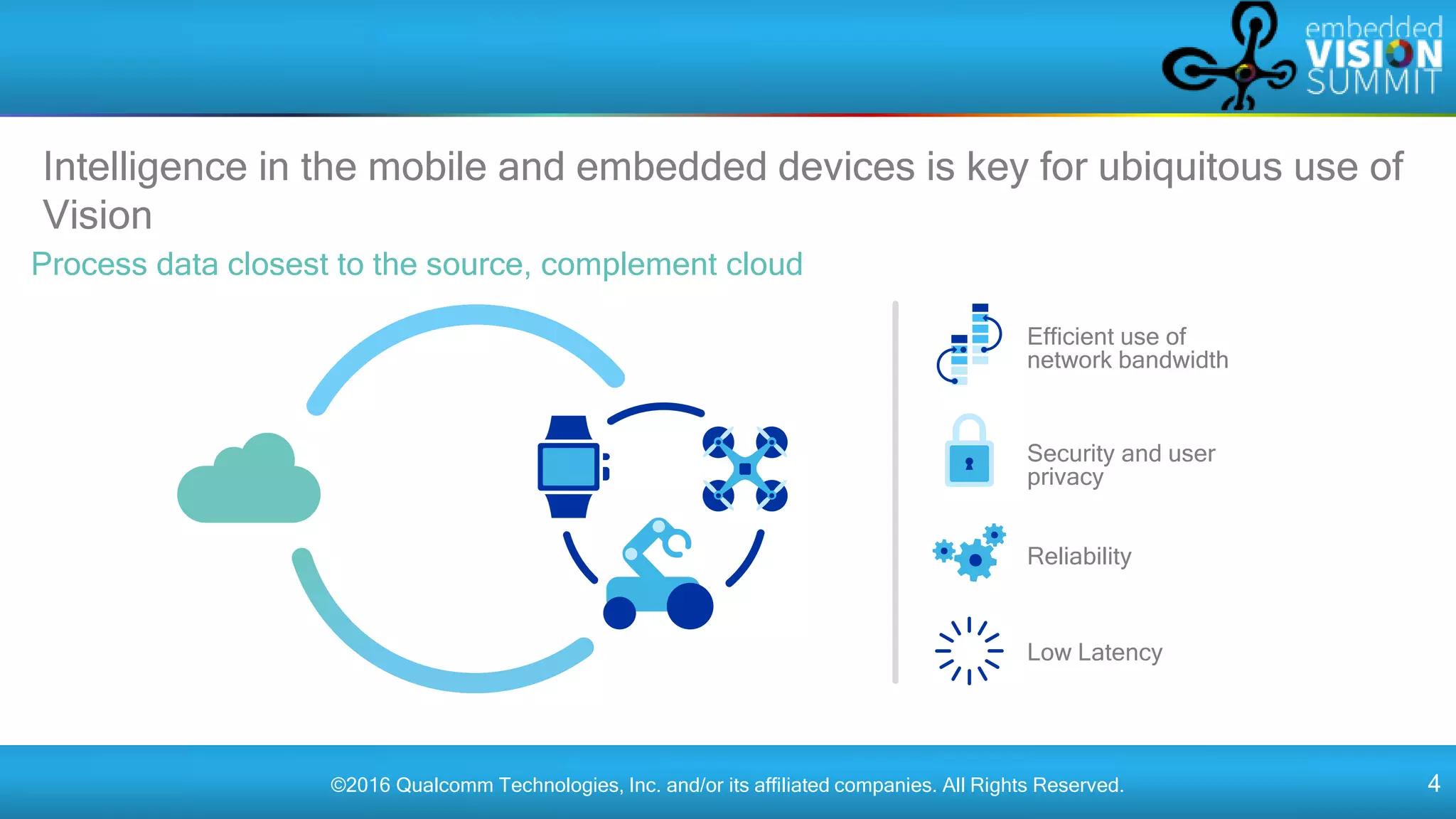 embedded VISION SUMMIT

Intelligence in the mobile and embedded devices is key for ubiquitous use of Vision

Process data closest to the source, complement cloud

Efficient use of network bandwidth

Security and user privacy

Reliability

Low Latency

©2016 Qualcomm Technologies, Inc. and/or its affiliated companies. All Rights Reserved.

4